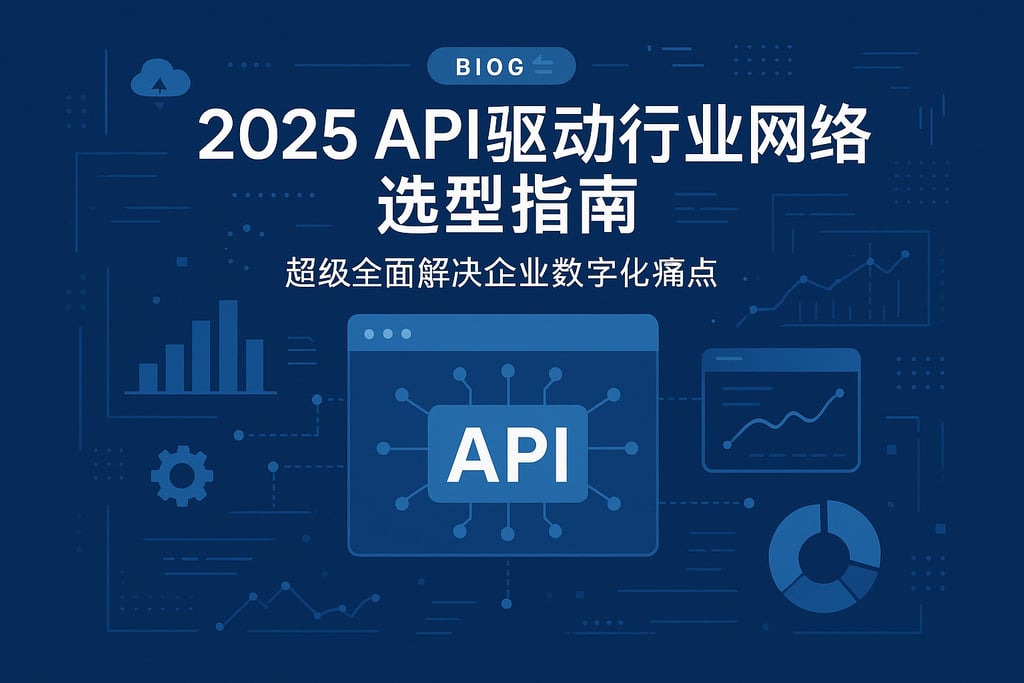 BIOG

2025 API驱动行业网络选型指南

超级全面解决企业数字化痛点

API